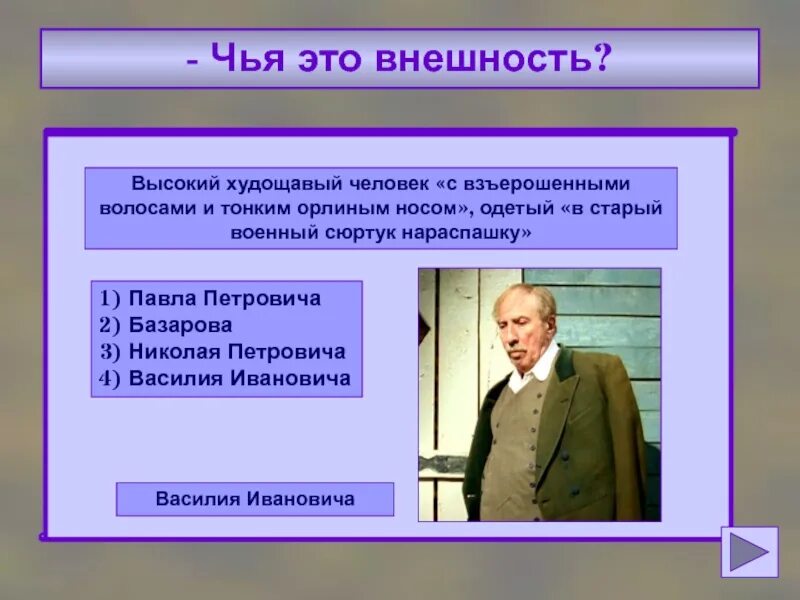 - Чья это внешность?

Высокий худощавый человек «с взъерошенными волосами и тонким орлиным носом», одетый «в старый военный сюртук нараспашку»

1) Павла Петровича
2) Базарова
3) Николая Петровича
4) Василия Ивановича

Василия Ивановича